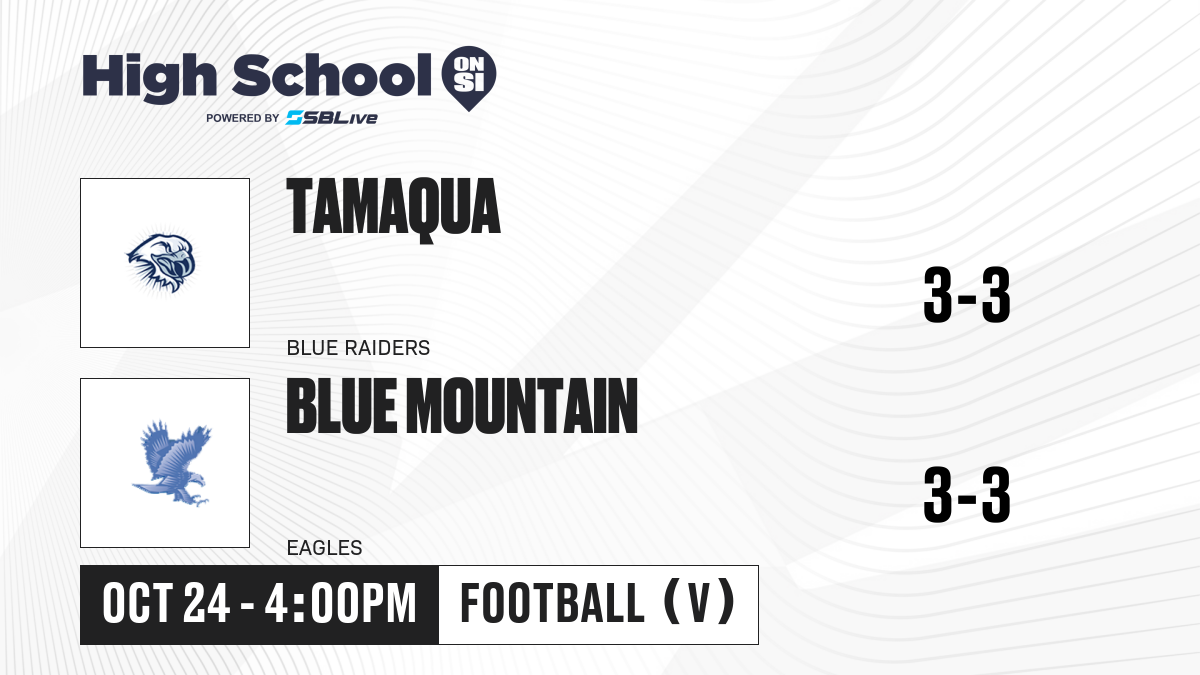 High School ON SI
POWERED BY SBLive

TAMAQUA
BLUE RAIDERS
3-3

BLUE MOUNTAIN
EAGLES
3-3

OCT 24 - 4:00PM
FOOTBALL (V)